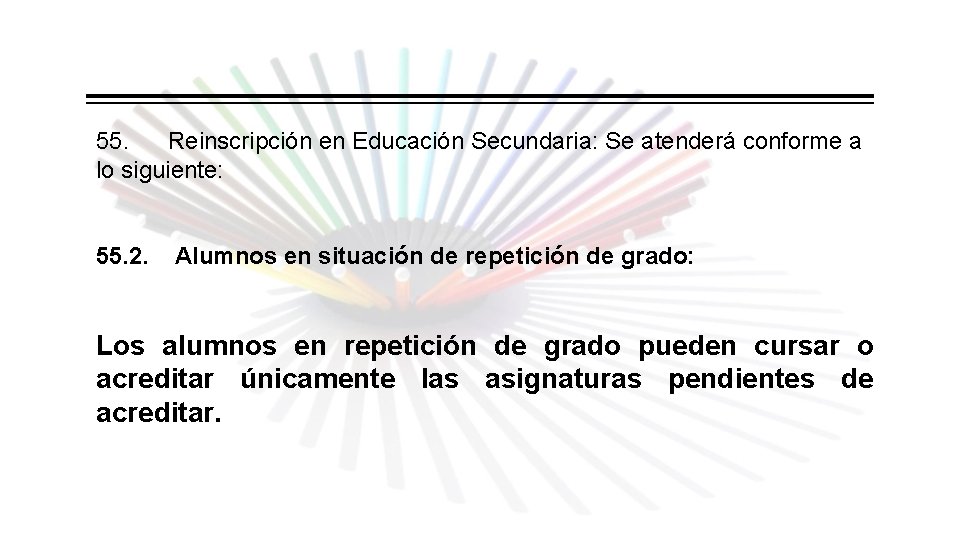 55. Reinscripción en Educación Secundaria: Se atenderá conforme a lo siguiente:

55.2. Alumnos en situación de repetición de grado:

Los alumnos en repetición de grado pueden cursar o acreditar únicamente las asignaturas pendientes de acreditar.